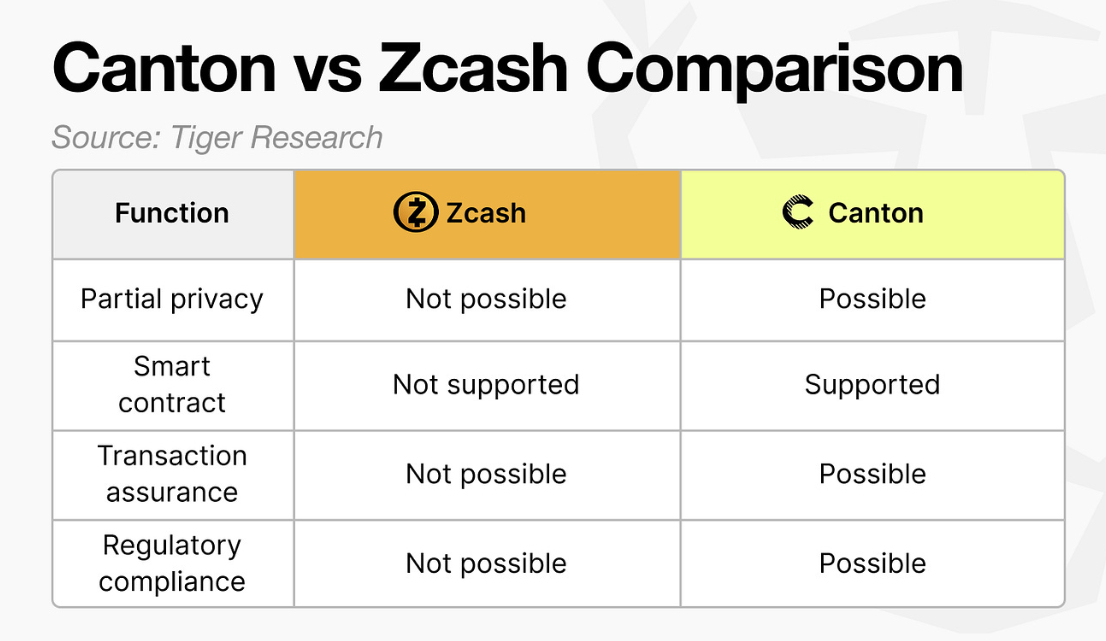 Canton vs Zcash Comparison

Source: Tiger Research

| Function | Zcash | Canton |
|---|---|---|
| Partial privacy | Not possible | Possible |
| Smart contract | Not supported | Supported |
| Transaction assurance | Not possible | Possible |
| Regulatory compliance | Not possible | Possible |